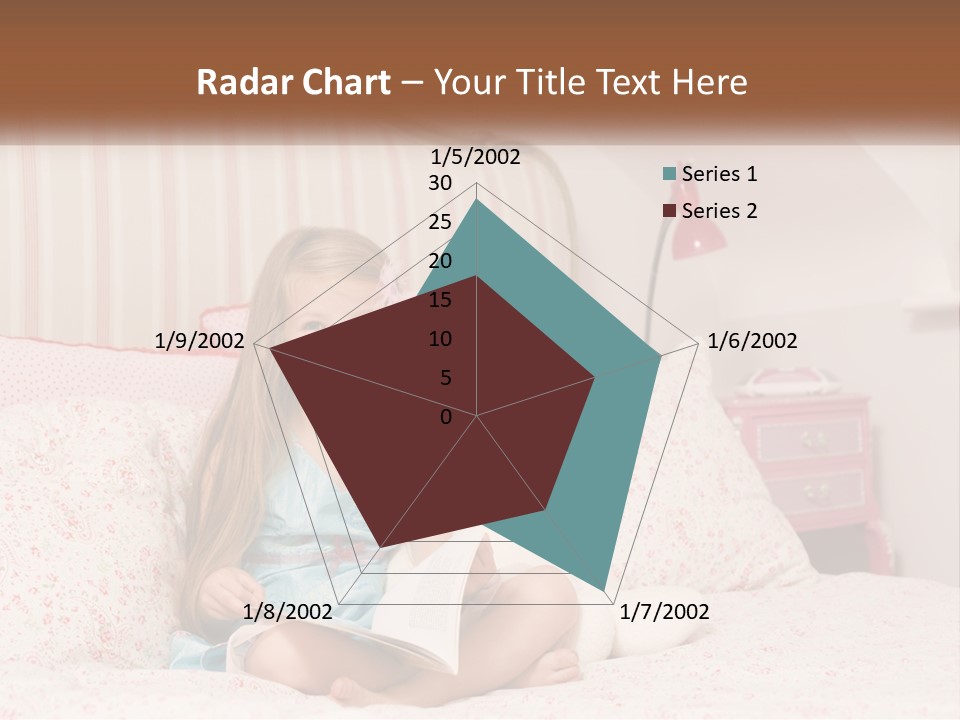 Radar Chart – Your Title Text Here

1/5/2002
30
25
20
15
10
5
0
1/6/2002
1/7/2002
1/8/2002
1/9/2002

Series 1
Series 2